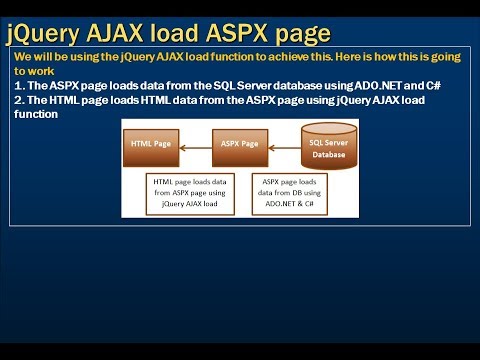 jQuery AJAX load ASPX page

We will be using the jQuery AJAX load function to achieve this. Here is how this is going to work

1. The ASPX page loads data from the SQL Server database using ADO.NET and C#

2. The HTML page loads HTML data from the ASPX page using jQuery AJAX load function

HTML Page

ASPX Page

SQL Server Database

HTML page loads data from ASPX page using jQuery AJAX load

ASPX page loads data from DB using ADO.NET & C#